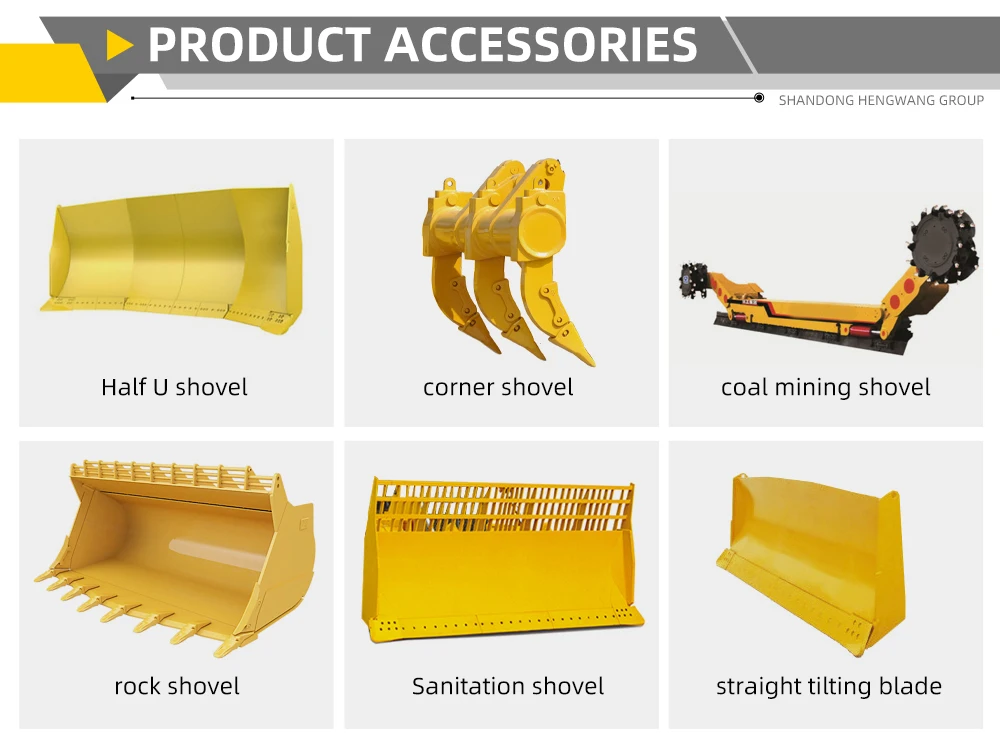 PRODUCT ACCESSORIES

SHANDONG HENGWANG GROUP

Half U shovel

corner shovel

coal mining shovel

rock shovel

Sanitation shovel

straight tilting blade